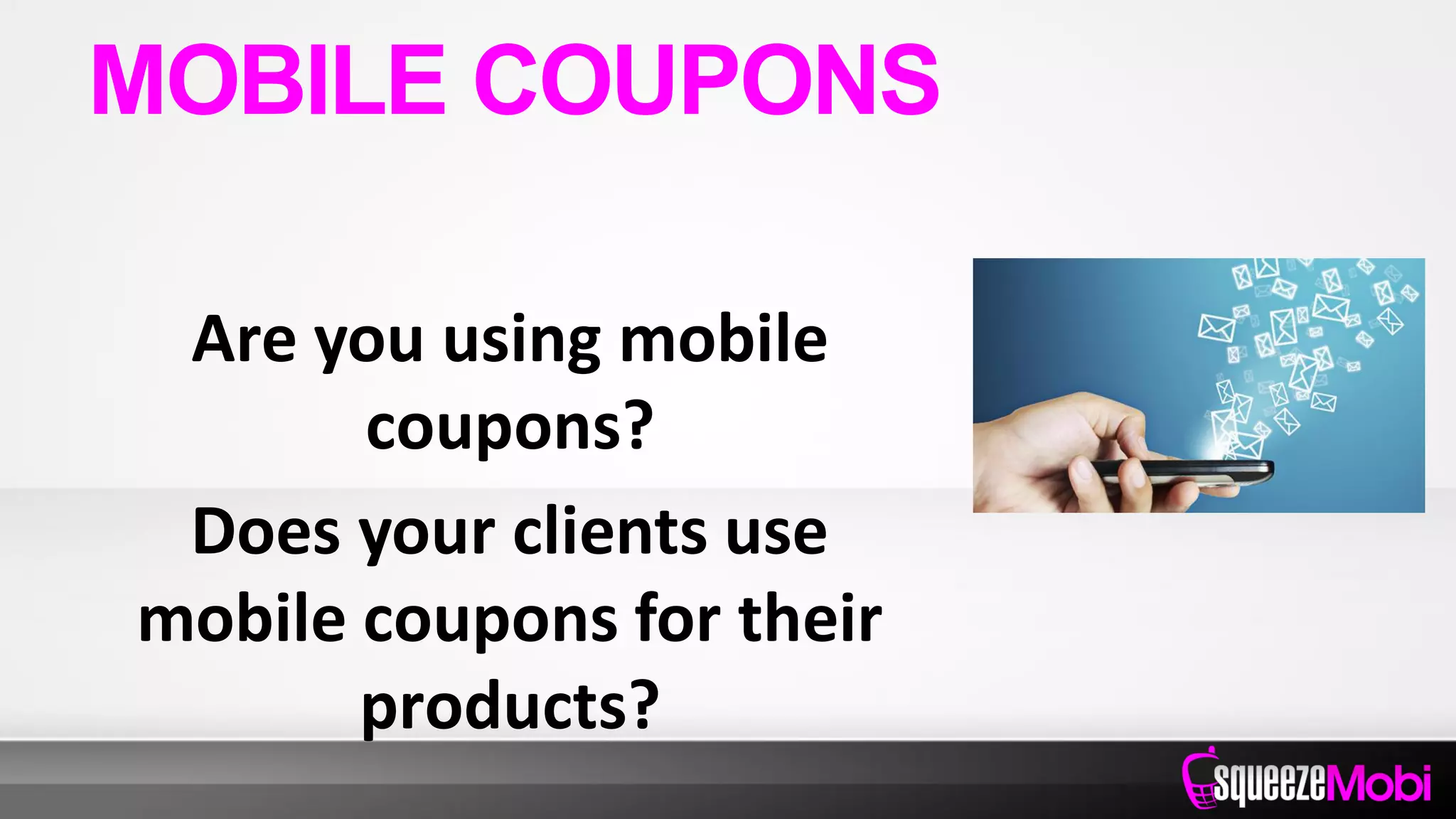 MOBILE COUPONS

Are you using mobile coupons?

Does your clients use mobile coupons for their products?

squeezeMobi